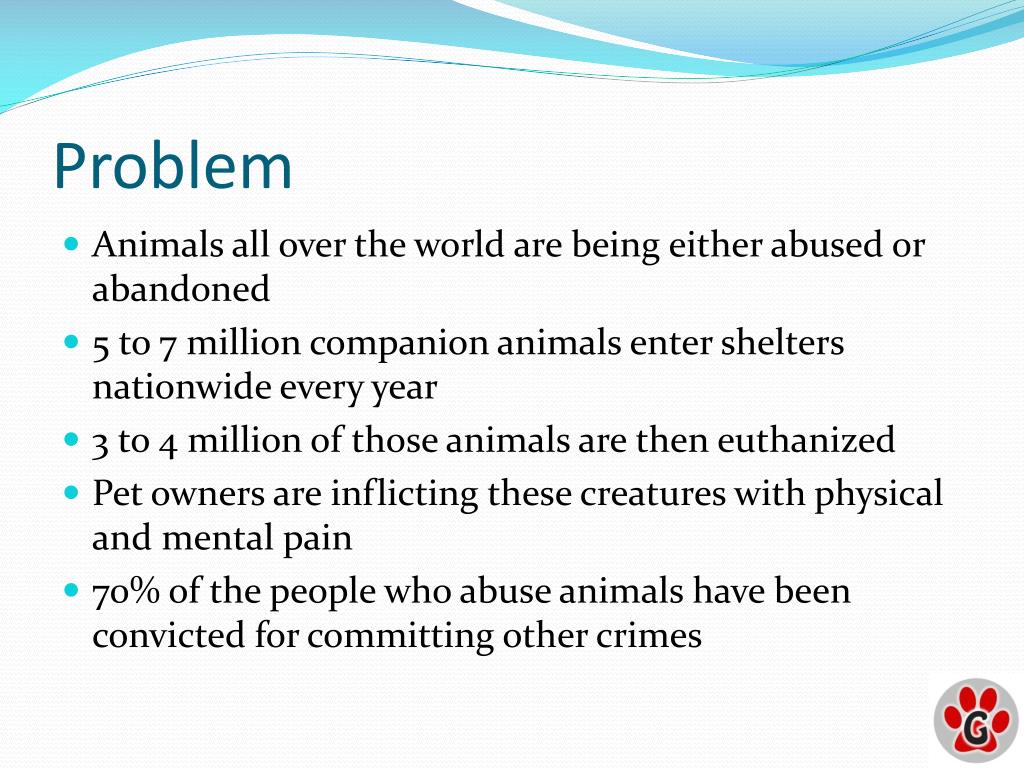 Problem

- Animals all over the world are being either abused or abandoned
- 5 to 7 million companion animals enter shelters nationwide every year
- 3 to 4 million of those animals are then euthanized
- Pet owners are inflicting these creatures with physical and mental pain
- 70% of the people who abuse animals have been convicted for committing other crimes

G